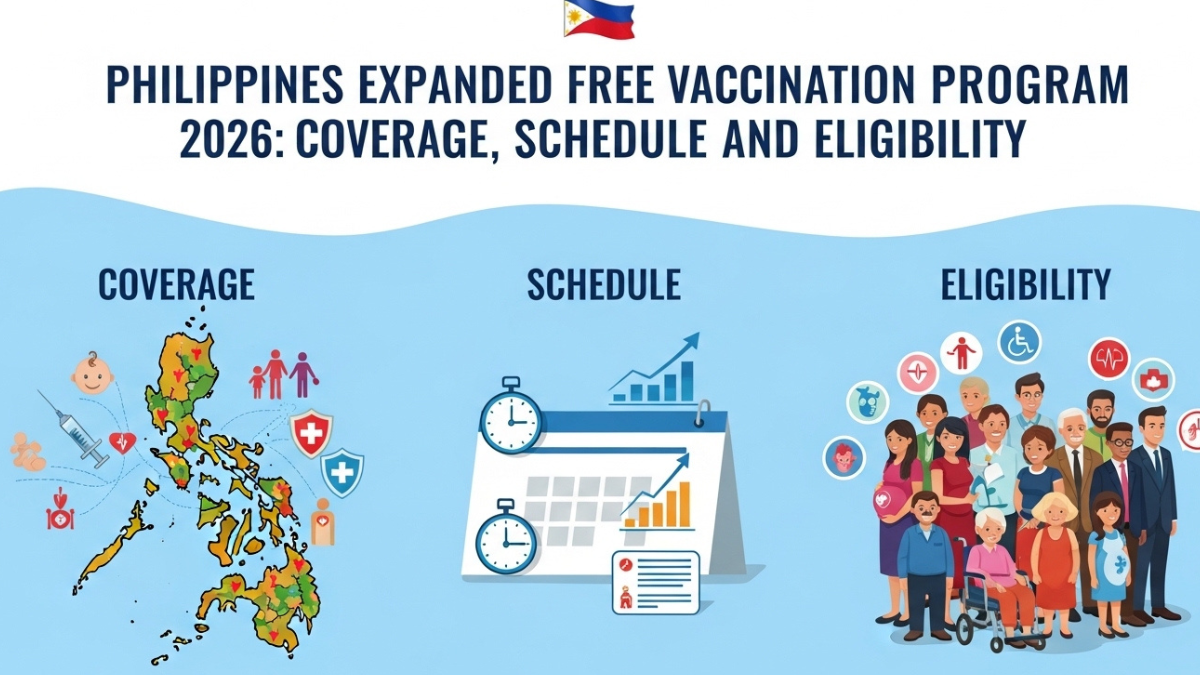 PHILIPPINES EXPANDED FREE VACCINATION PROGRAM 2026: COVERAGE, SCHEDULE AND ELIGIBILITY

COVERAGE

SCHEDULE

ELIGIBILITY